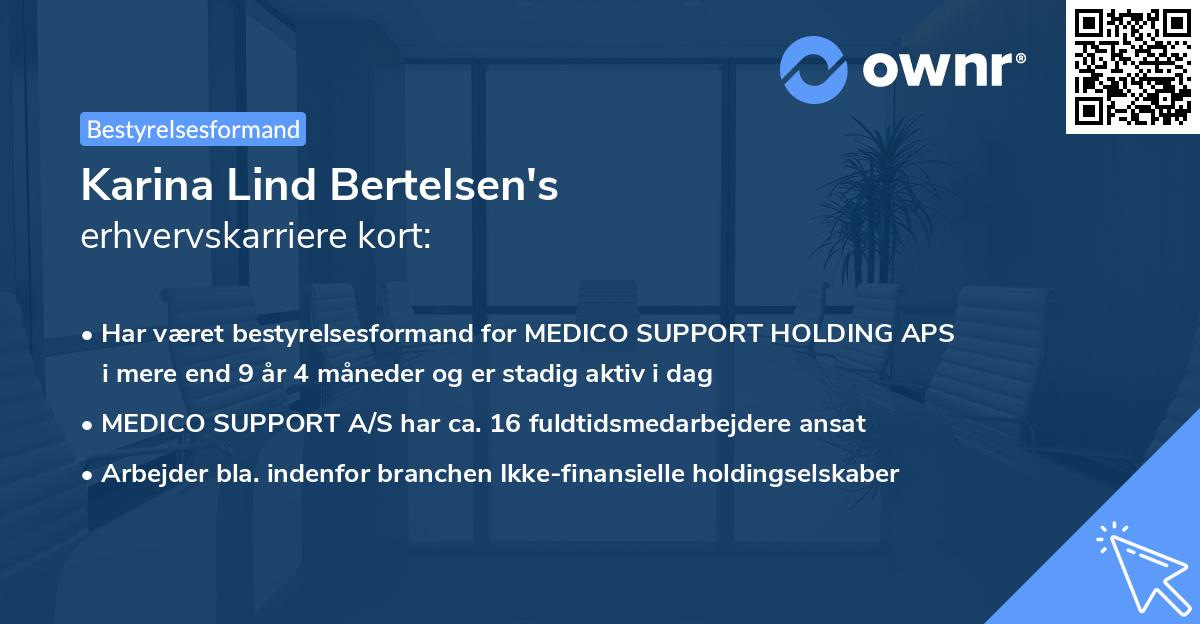 ownr®

Bestyrelsesformand

Karina Lind Bertelsen's
erhvervskarriere kort:

• Har været bestyrelsesformand for MEDICO SUPPORT HOLDING APS i mere end 9 år 4 måneder og er stadig aktiv i dag

• MEDICO SUPPORT A/S har ca. 16 fuldtidsmedarbejdere ansat

• Arbejder bla. indenfor branchen Ikke-finansielle holdingselskaber